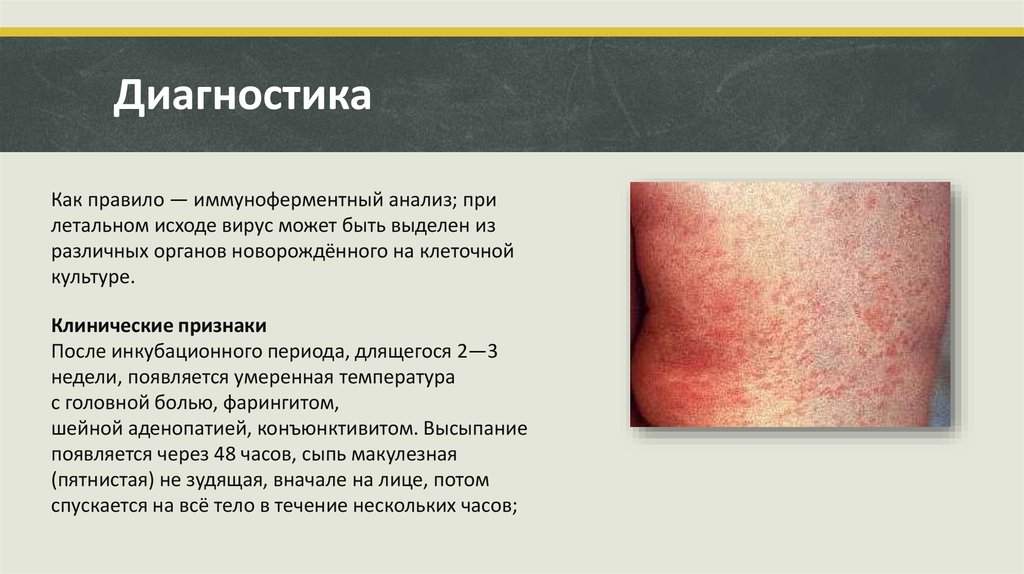 Диагностика

Как правило — иммуноферментный анализ; при летальном исходе вирус может быть выделен из различных органов новорождённого на клеточной культуре.

Клинические признаки
После инкубационного периода, длящегося 2—3 недели, появляется умеренная температура с головной болью, фарингитом, шейной аденопатией, конъюнктивитом. Высыпание появляется через 48 часов, сыпь макулезная (пятнистая) не зудящая, вначале на лице, потом спускается на всё тело в течение нескольких часов;